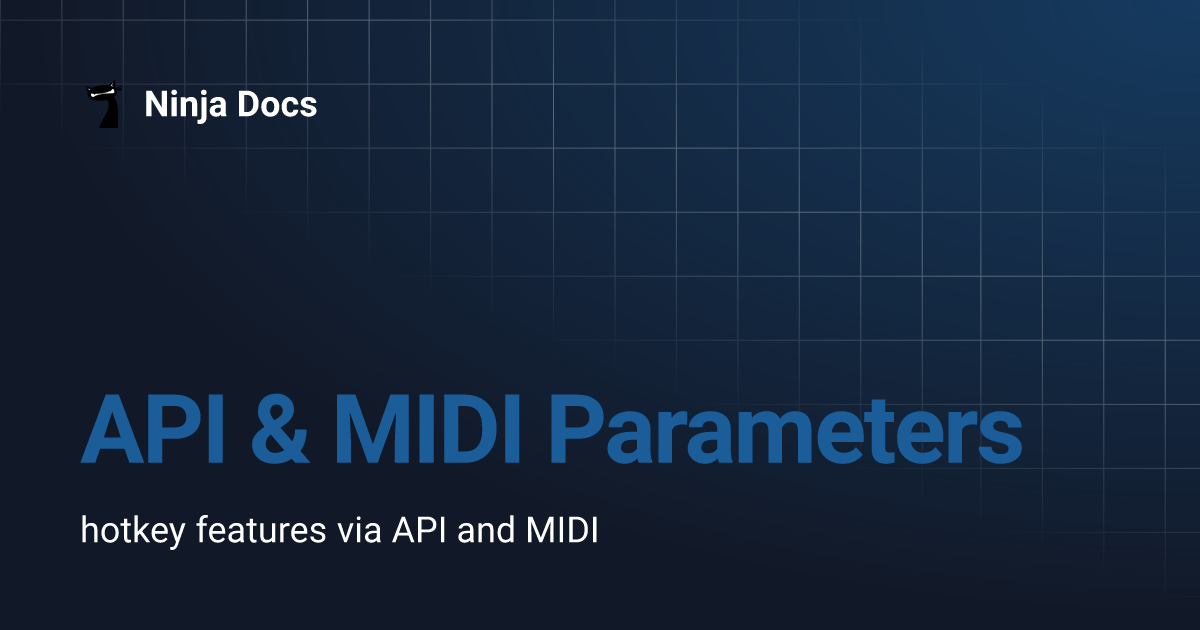 Ninja Docs

API & MIDI Parameters

hotkey features via API and MIDI